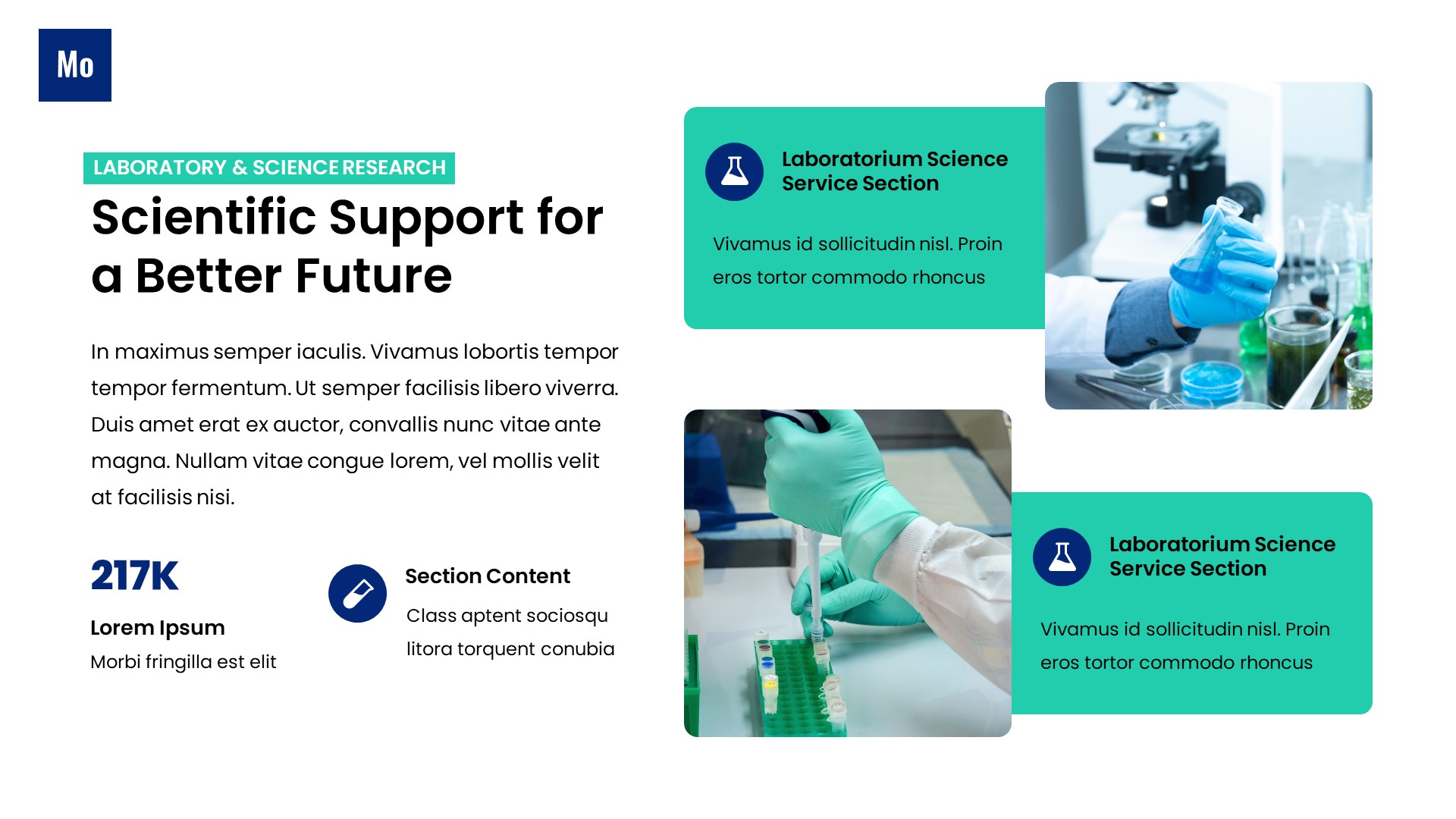 Mo

LABORATORY & SCIENCE RESEARCH

Scientific Support for a Better Future

In maximus semper iaculis. Vivamus lobortis tempor tempor fermentum. Ut semper facilisis libero viverra. Duis amet erat ex auctor, convallis nunc vitae ante magna. Nullam vitae congue lorem, vel mollis velit at facilisis nisi.

217K

Lorem Ipsum

Morbi fringilla est elit

Section Content

Class aptent sociosqu litora torquent conubia

Laboratorium Science Service Section

Vivamus id sollicitudin nisl. Proin eros tortor commodo rhoncus

Laboratorium Science Service Section

Vivamus id sollicitudin nisl. Proin eros tortor commodo rhoncus